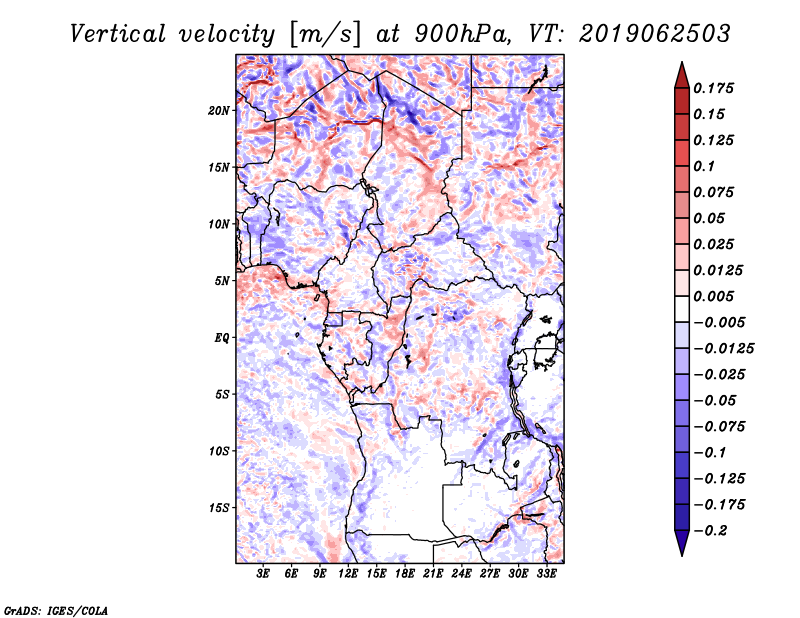 Vertical velocity [m/s] at 900hPa, VT: 2019062503

20N
15N
10N
5N
EQ
5S
10S
15S

3E 6E 9E 12E 15E 18E 21E 24E 27E 30E 33E

0.175
0.15
0.125
0.1
0.075
0.05
0.025
0.0125
0.005
−0.005
−0.0125
−0.025
−0.05
−0.075
−0.1
−0.125
−0.175
−0.2

GrADS: IGES/COLA